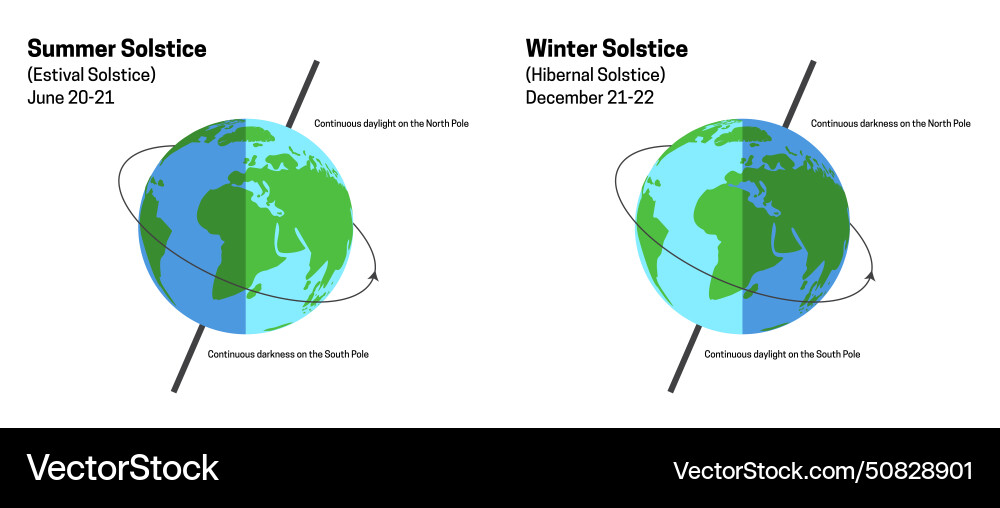 Summer Solstice
(Estival Solstice)
June 20-21

Continuous daylight on the North Pole

Continuous darkness on the South Pole

Winter Solstice
(Hibernal Solstice)
December 21-22

Continuous darkness on the North Pole

Continuous daylight on the South Pole

VectorStock

VectorStock.com/50828901